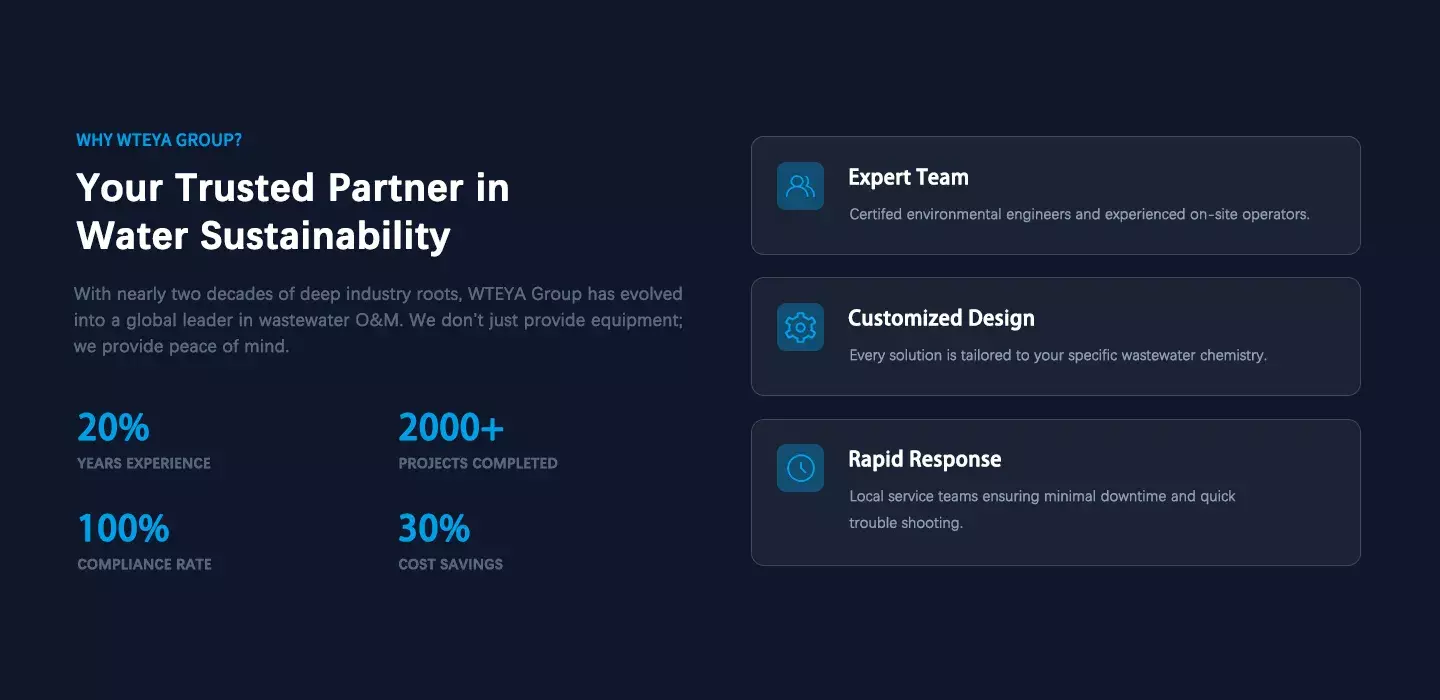 WHY WTEYA GROUP?

Your Trusted Partner in Water Sustainability

With nearly two decades of deep industry roots, WTEYA Group has evolved into a global leader in wastewater O&M. We don't just provide equipment; we provide peace of mind.

20%
YEARS EXPERIENCE

2000+
PROJECTS COMPLETED

100%
COMPLIANCE RATE

30%
COST SAVINGS

Expert Team
Certifed environmental engineers and experienced on-site operators.

Customized Design
Every solution is tailored to your specific wastewater chemistry.

Rapid Response
Local service teams ensuring minimal downtime and quick trouble shooting.